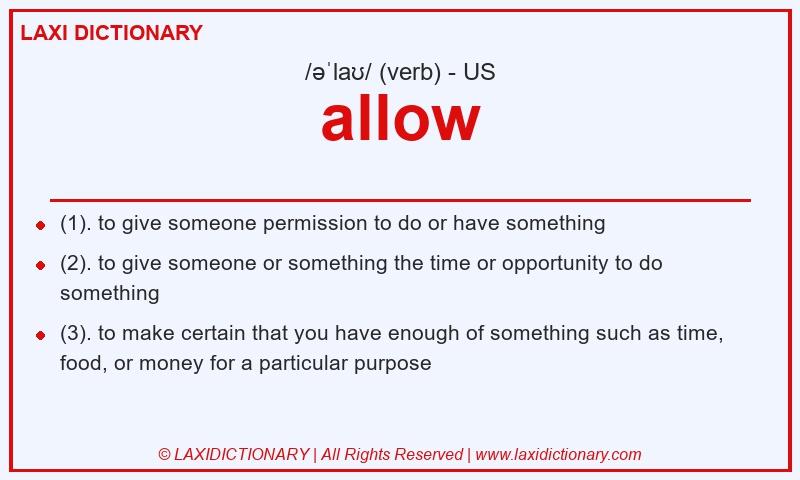 LAXI DICTIONARY

/əˈlaʊ/ (verb) - US

allow

- (1). to give someone permission to do or have something
- (2). to give someone or something the time or opportunity to do something
- (3). to make certain that you have enough of something such as time, food, or money for a particular purpose

© LAXIDICTIONARY | All Rights Reserved | www.laxidictionary.com